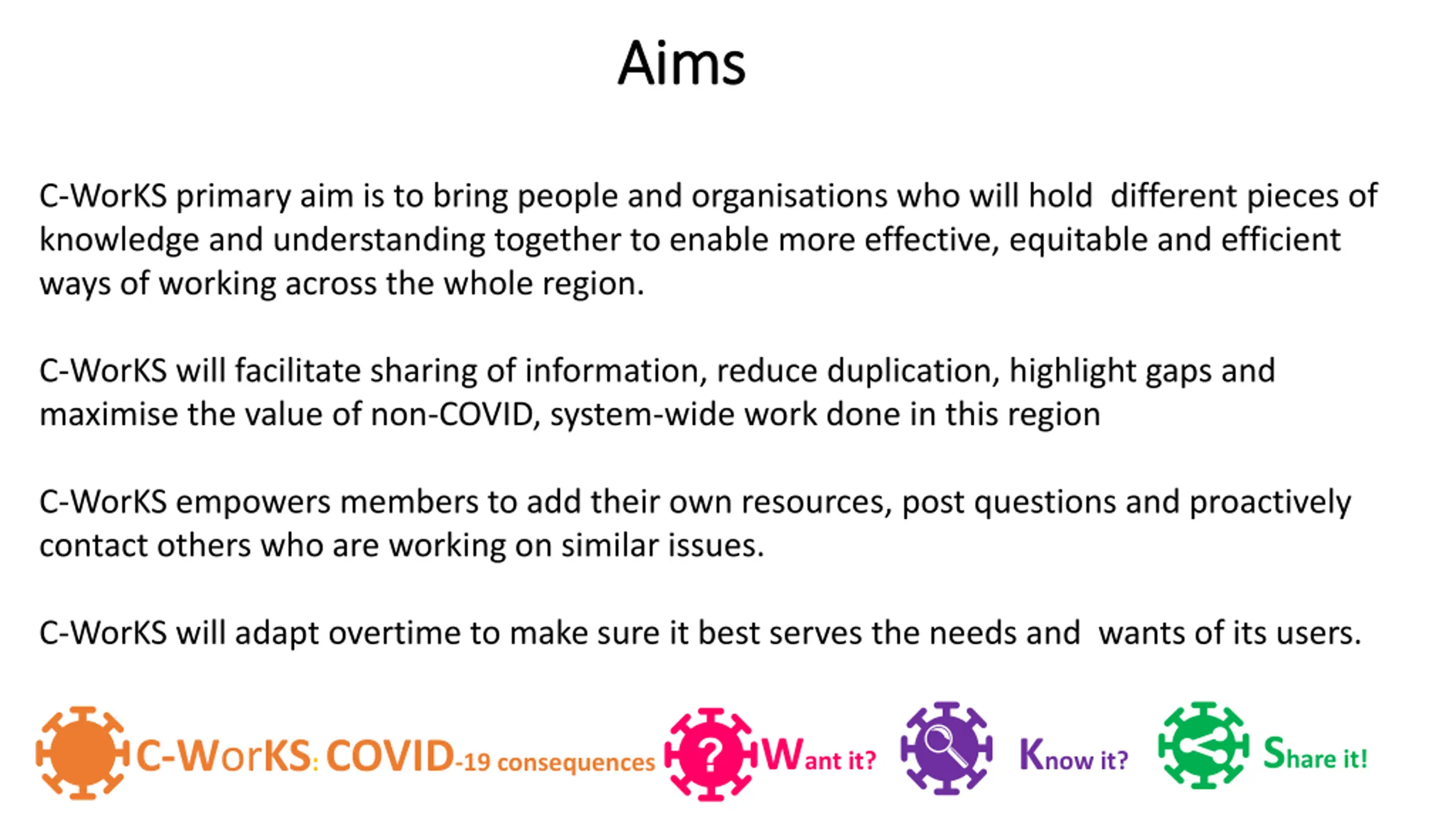 Aims

C-WorKS primary aim is to bring people and organisations who will hold different pieces of knowledge and understanding together to enable more effective, equitable and efficient ways of working across the whole region.

C-WorKS will facilitate sharing of information, reduce duplication, highlight gaps and maximise the value of non-COVID, system-wide work done in this region

C-WorKS empowers members to add their own resources, post questions and proactively contact others who are working on similar issues.

C-WorKS will adapt overtime to make sure it best serves the needs and wants of its users.

C-WorKS: COVID-19 consequences ? Want it? Know it? Share it!